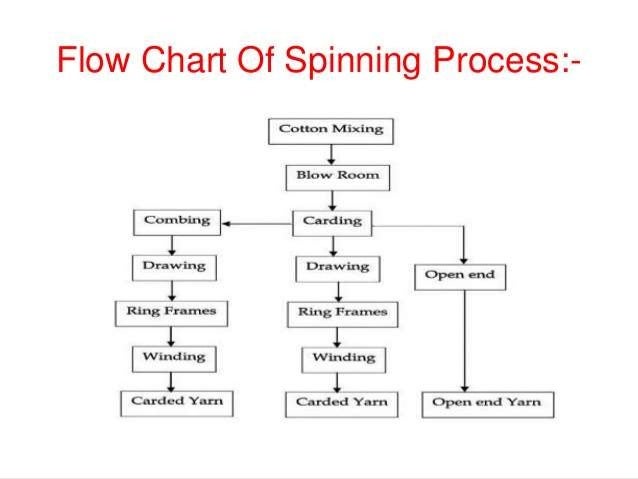 Flow Chart Of Spinning Process:-

Cotton Mixing

Blow Room

Carding

Combing

Drawing

Ring Frames

Winding

Carded Yarn

Drawing

Ring Frames

Winding

Carded Yarn

Open end

Open end Yarn